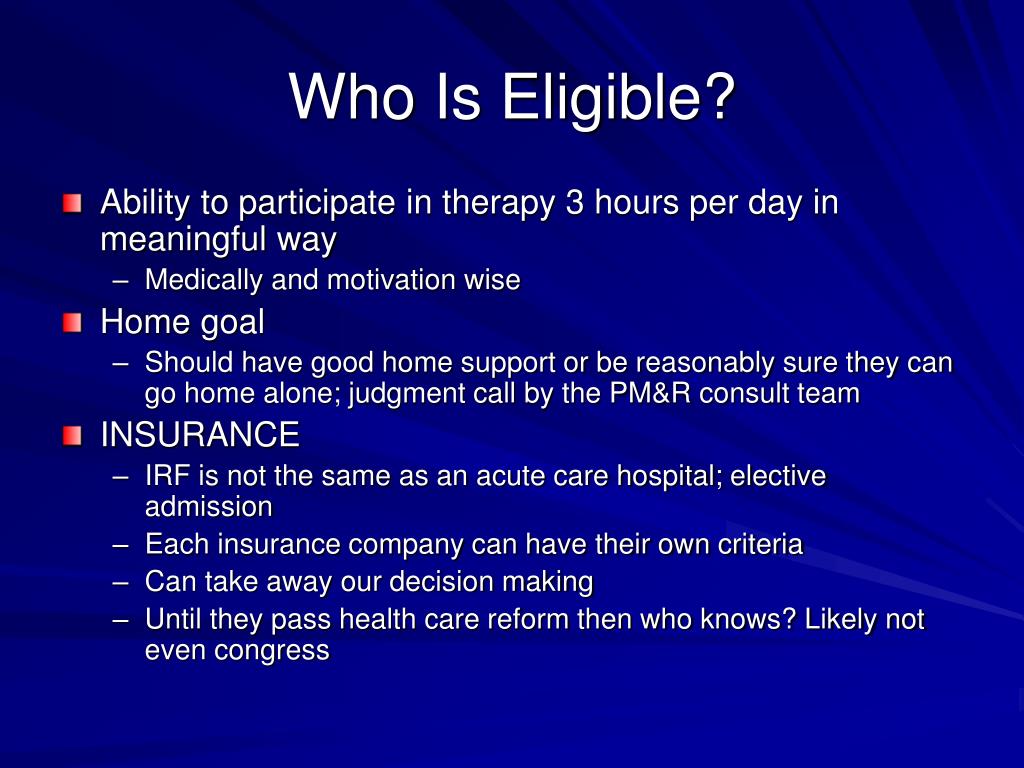 Who Is Eligible?

Ability to participate in therapy 3 hours per day in meaningful way
– Medically and motivation wise

Home goal
– Should have good home support or be reasonably sure they can go home alone; judgment call by the PM&R consult team

INSURANCE
– IRF is not the same as an acute care hospital; elective admission
– Each insurance company can have their own criteria
– Can take away our decision making
– Until they pass health care reform then who knows? Likely not even congress